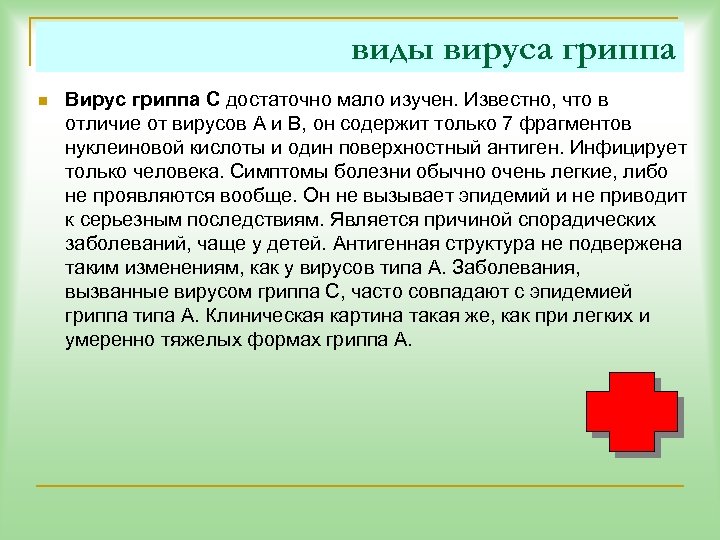 виды вируса гриппа

Вирус гриппа С достаточно мало изучен. Известно, что в отличие от вирусов А и В, он содержит только 7 фрагментов нуклеиновой кислоты и один поверхностный антиген. Инфицирует только человека. Симптомы болезни обычно очень легкие, либо не проявляются вообще. Он не вызывает эпидемий и не приводит к серьезным последствиям. Является причиной спорадических заболеваний, чаще у детей. Антигенная структура не подвержена таким изменениям, как у вирусов типа А. Заболевания, вызванные вирусом гриппа С, часто совпадают с эпидемией гриппа типа А. Клиническая картина такая же, как при легких и умеренно тяжелых формах гриппа А.